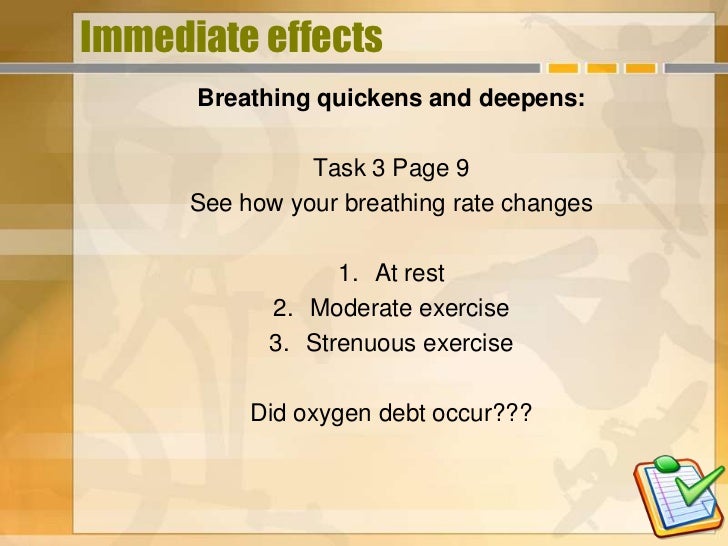 Immediate effects

Breathing quickens and deepens:

Task 3 Page 9
See how your breathing rate changes

1. At rest
2. Moderate exercise
3. Strenuous exercise

Did oxygen debt occur???